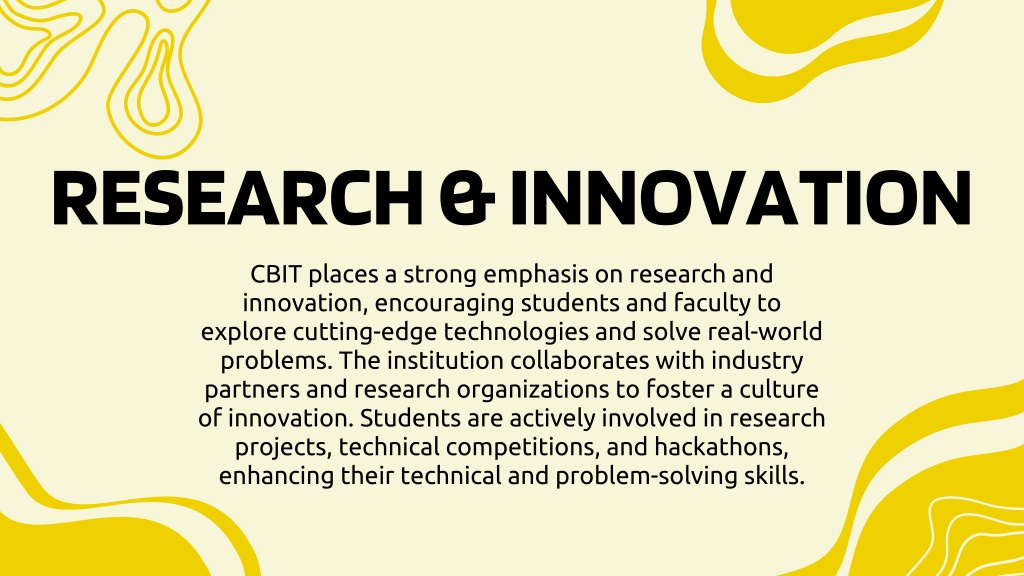 RESEARCH & INNOVATION

CBIT places a strong emphasis on research and innovation, encouraging students and faculty to explore cutting-edge technologies and solve real-world problems. The institution collaborates with industry partners and research organizations to foster a culture of innovation. Students are actively involved in research projects, technical competitions, and hackathons, enhancing their technical and problem-solving skills.